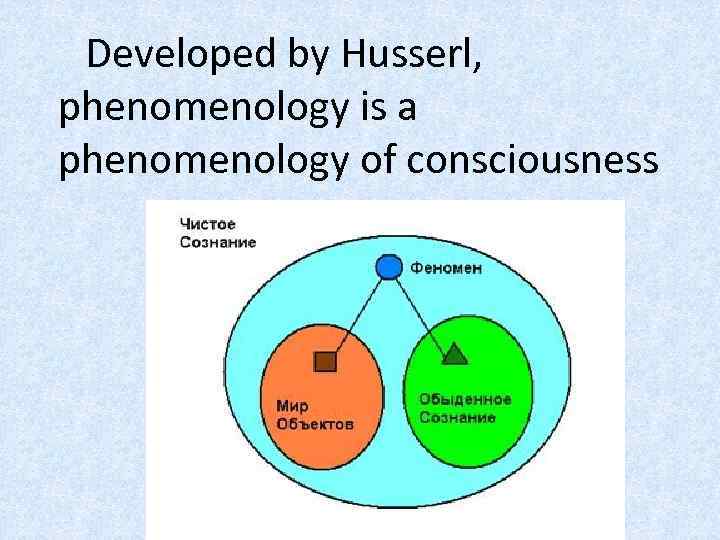 Developed by Husserl, phenomenology is a phenomenology of consciousness

Чистое Сознание

Феномен

Мир Объектов

Обыденное Сознание